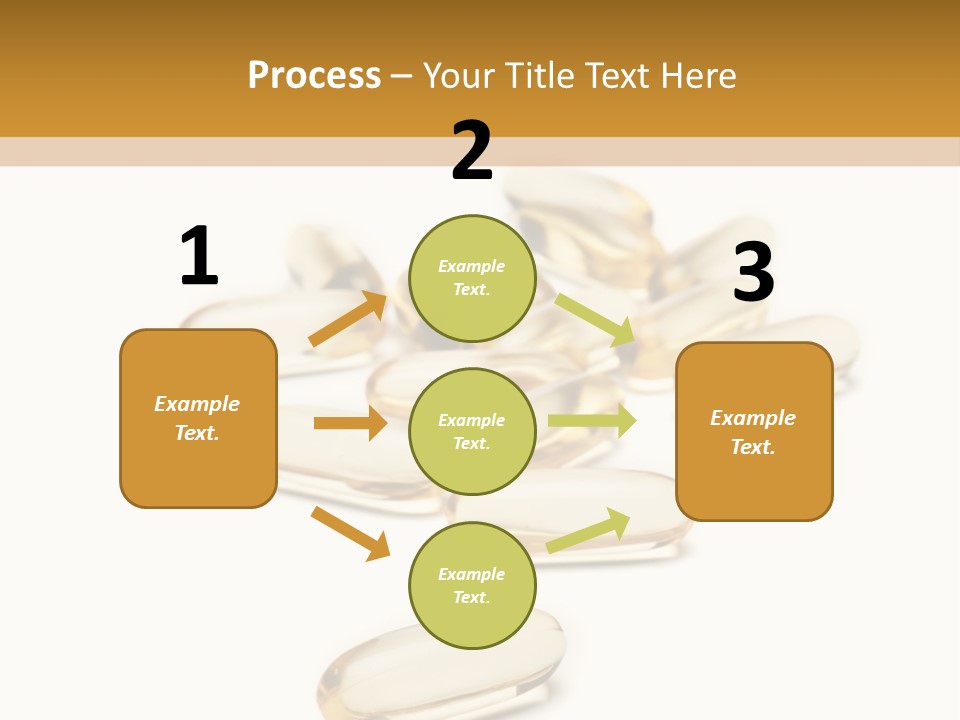 Process – Your Title Text Here

1

Example Text.

2

Example Text.

Example Text.

Example Text.

3

Example Text.